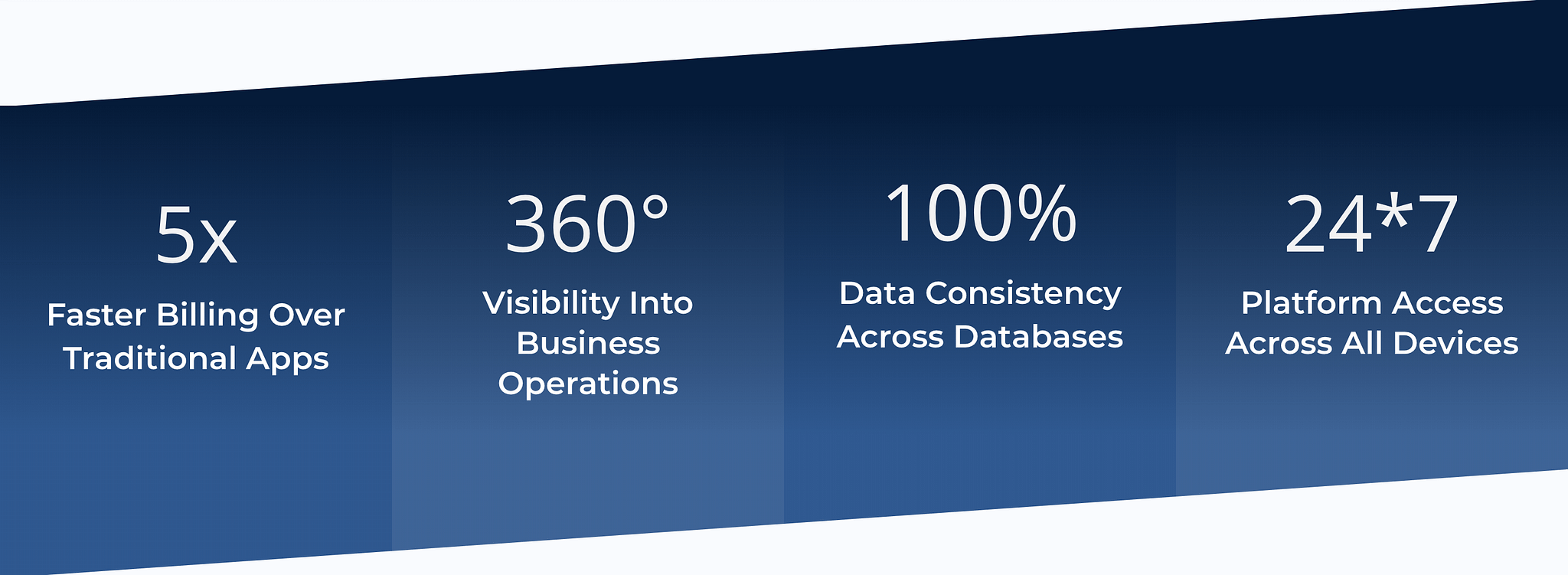 5x
Faster Billing Over Traditional Apps

360°
Visibility Into Business Operations

100%
Data Consistency Across Databases

24*7
Platform Access Across All Devices